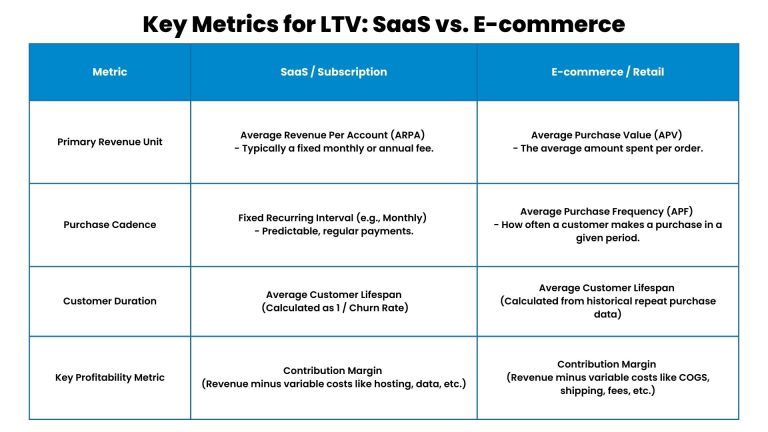 Key Metrics for LTV: SaaS vs. E-commerce

| Metric | SaaS / Subscription | E-commerce / Retail |
|---|---|---|
| Primary Revenue Unit | Average Revenue Per Account (ARPA) - Typically a fixed monthly or annual fee. | Average Purchase Value (APV) - The average amount spent per order. |
| Purchase Cadence | Fixed Recurring Interval (e.g., Monthly) - Predictable, regular payments. | Average Purchase Frequency (APF) - How often a customer makes a purchase in a given period. |
| Customer Duration | Average Customer Lifespan (Calculated as 1 / Churn Rate) | Average Customer Lifespan (Calculated from historical repeat purchase data) |
| Key Profitability Metric | Contribution Margin (Revenue minus variable costs like hosting, data, etc.) | Contribution Margin (Revenue minus variable costs like COGS, shipping, fees, etc.) |